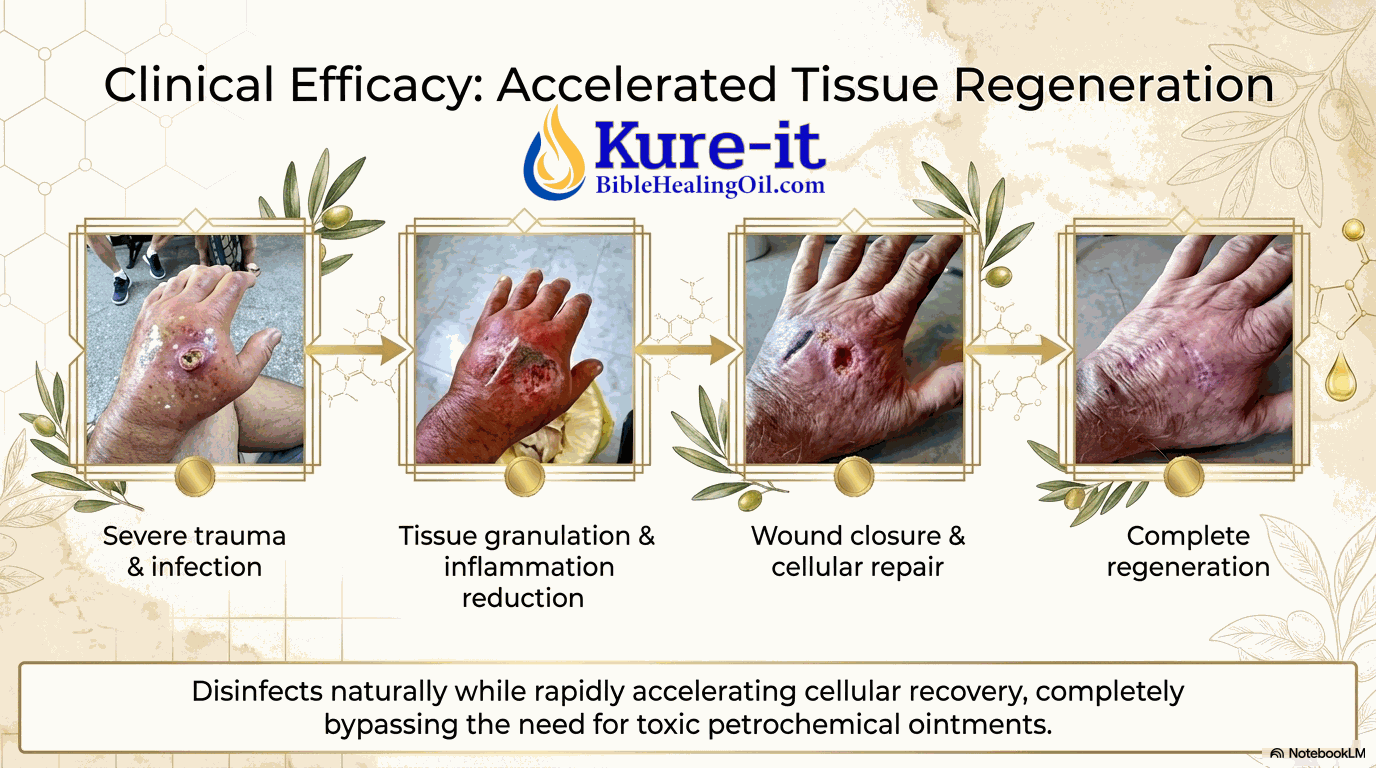 Clinical Efficacy: Accelerated Tissue Regeneration

Kure-it
BibleHealingOil.com

Severe trauma & infection

Tissue granulation & inflammation reduction

Wound closure & cellular repair

Complete regeneration

Disinfects naturally while rapidly accelerating cellular recovery, completely bypassing the need for toxic petrochemical ointments.

NotebookLM